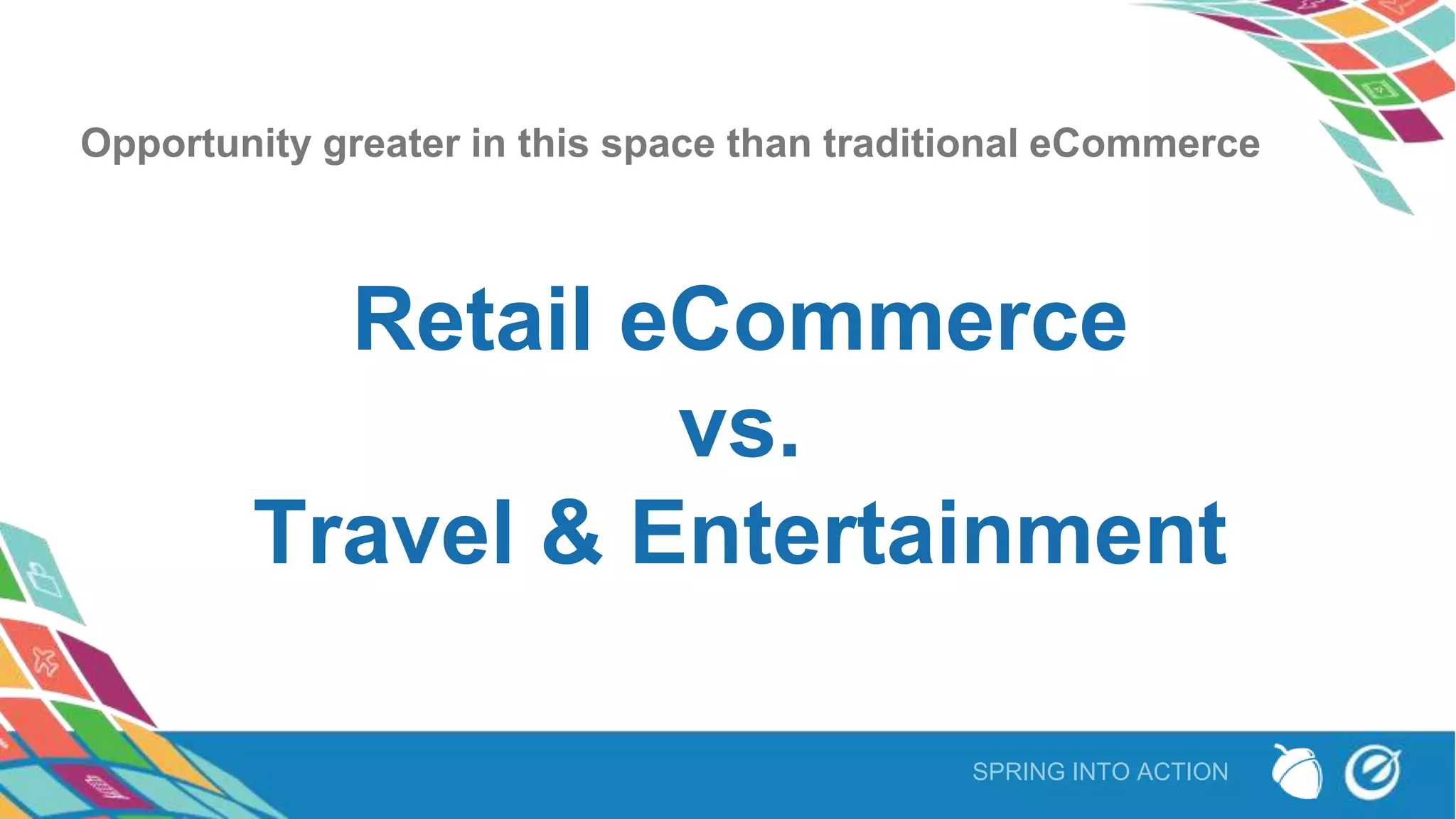 Opportunity greater in this space than traditional eCommerce

Retail eCommerce
vs.
Travel & Entertainment

SPRING INTO ACTION